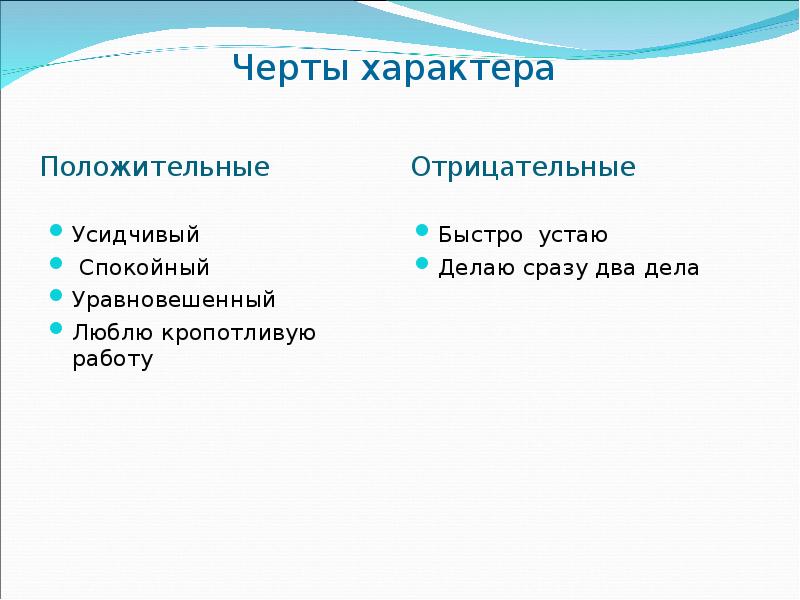 Черты характера

Положительные

- Усидчивый
- Спокойный
- Уравновешенный
- Люблю кропотливую работу

Отрицательные

- Быстро устаю
- Делаю сразу два дела